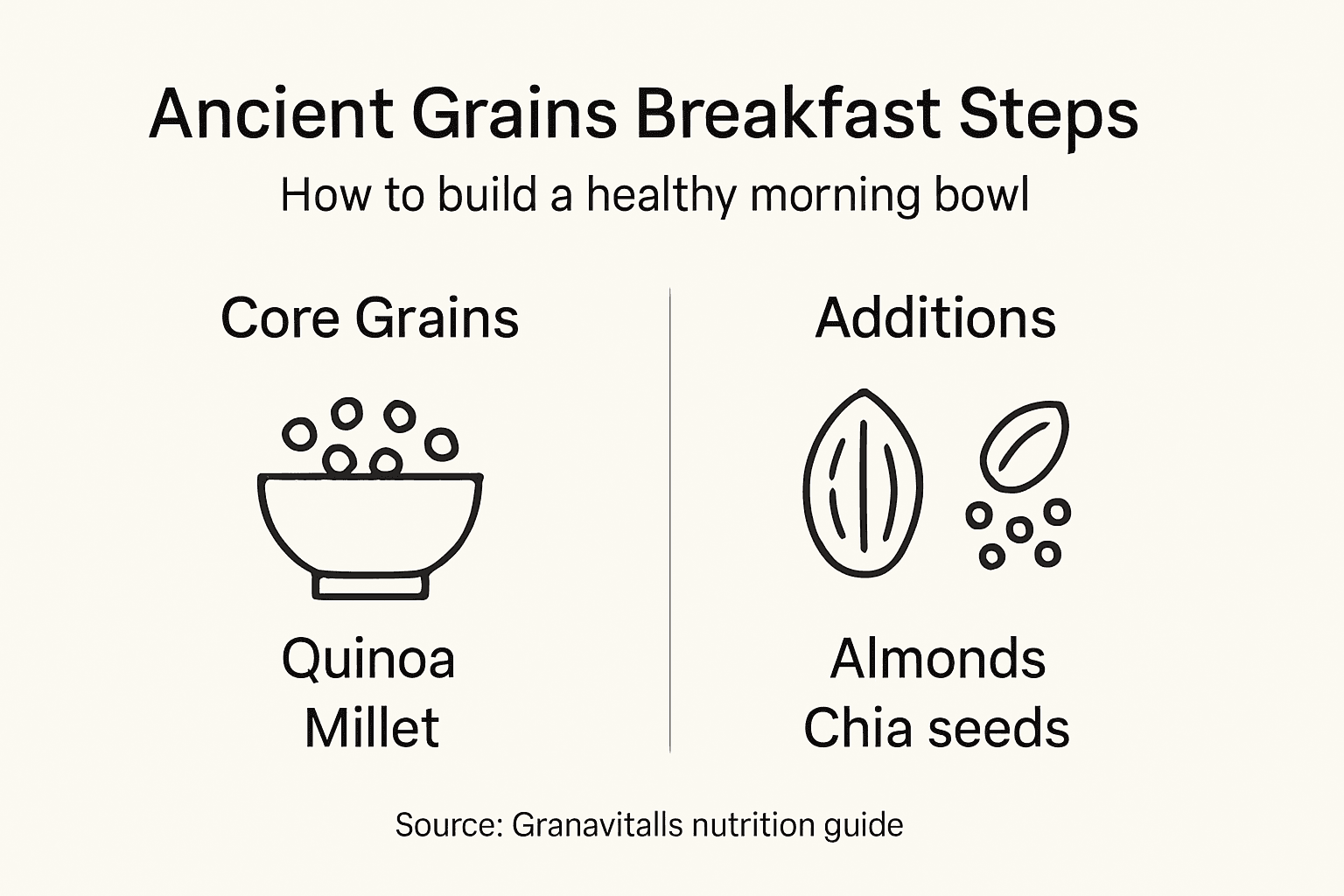 Ancient Grains Breakfast Steps

How to build a healthy morning bowl

Core Grains

Quinoa
Millet

Additions

Almonds
Chia seeds

Source: Granavitalls nutrition guide